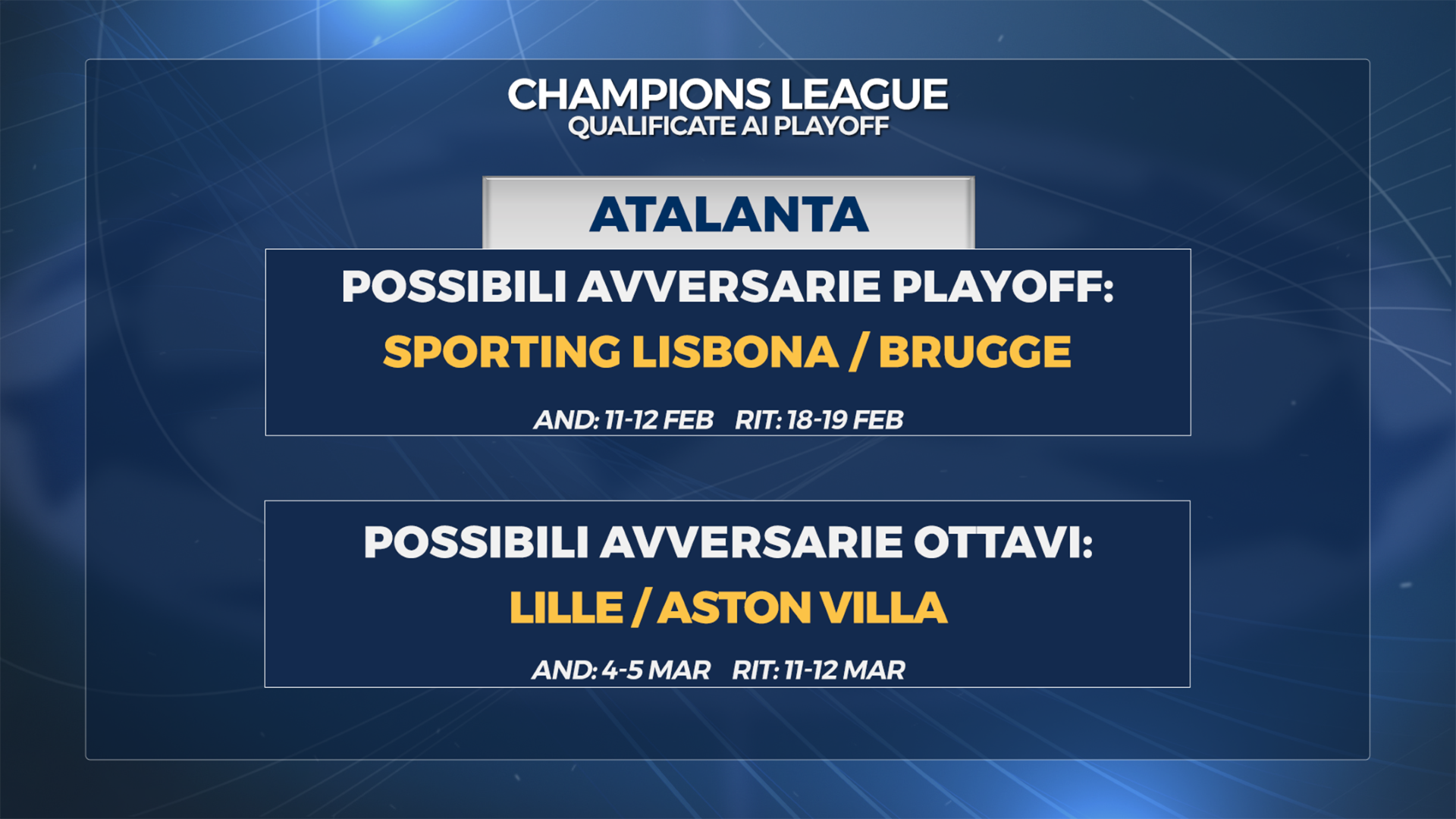 CHAMPIONS LEAGUE
QUALIFICATE AI PLAYOFF

ATALANTA

POSSIBILI AVVERSARIE PLAYOFF:
SPORTING LISBONA / BRUGGE

AND: 11-12 FEB RIT: 18-19 FEB

POSSIBILI AVVERSARIE OTTAVI:
LILLE / ASTON VILLA

AND: 4-5 MAR RIT: 11-12 MAR